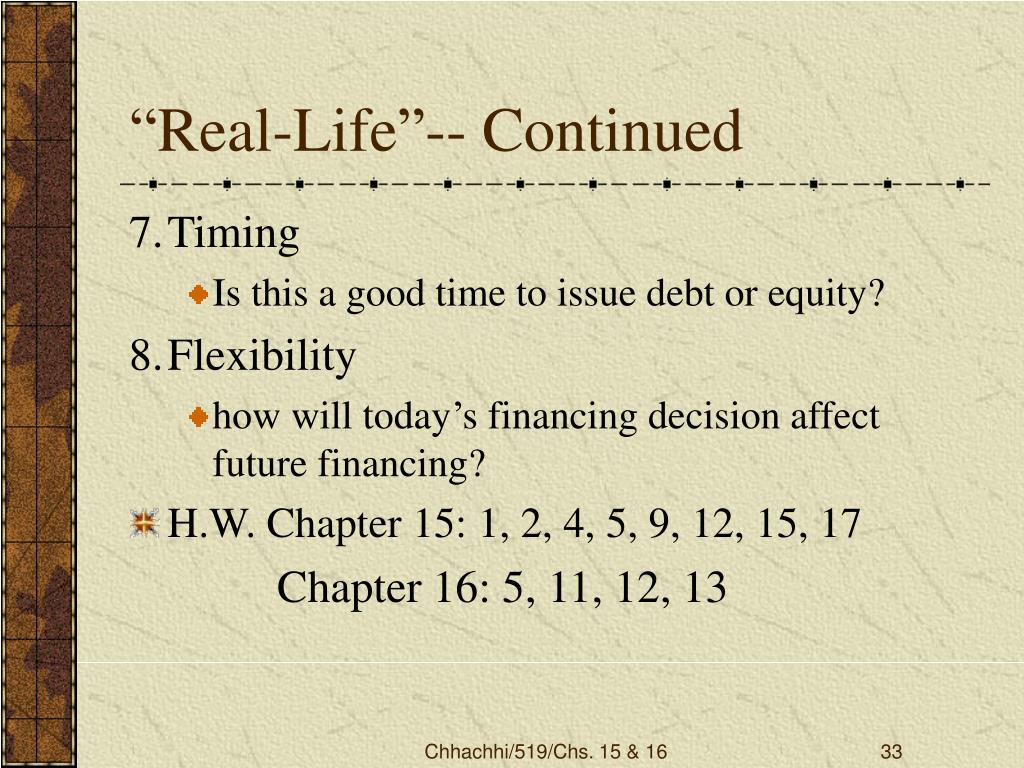 “Real-Life”-- Continued

7. Timing

Is this a good time to issue debt or equity?

8. Flexibility

how will today’s financing decision affect future financing?

H.W. Chapter 15: 1, 2, 4, 5, 9, 12, 15, 17

Chapter 16: 5, 11, 12, 13

Chhachhi/519/Chs. 15 & 16

33